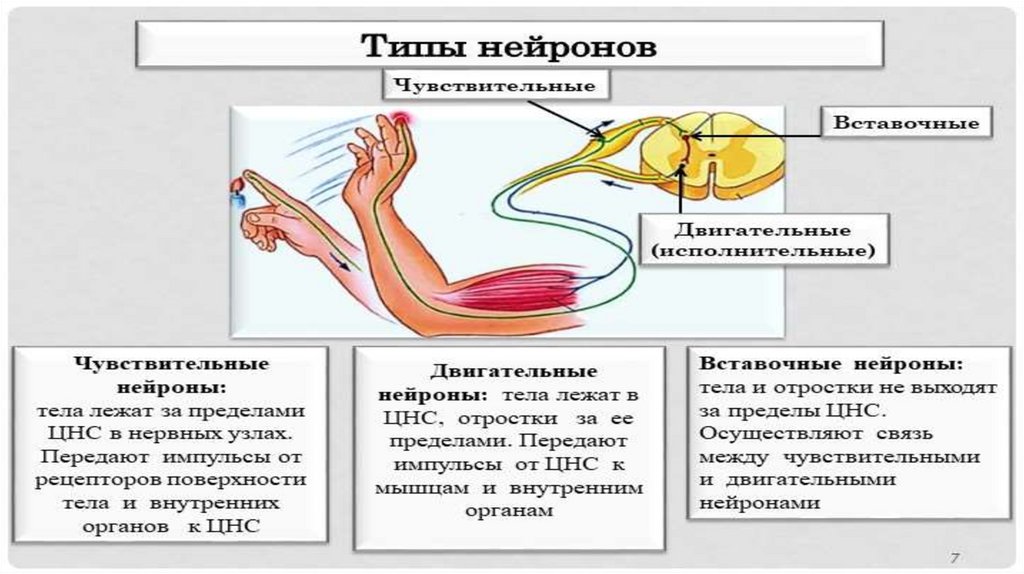 Типы нейронов

Чувствительные

Вставочные

Двигательные (исполнительные)

Чувствительные нейроны: тела лежат за пределами ЦНС в нервных узлах. Передают импульсы от рецепторов поверхности тела и внутренних органов к ЦНС

Двигательные нейроны: тела лежат в ЦНС, отростки за ее пределами. Передают импульсы от ЦНС к мышцам и внутренним органам

Вставочные нейроны: тела и отростки не выходят за пределы ЦНС. Осуществляют связь между чувствительными и двигательными нейронами

7